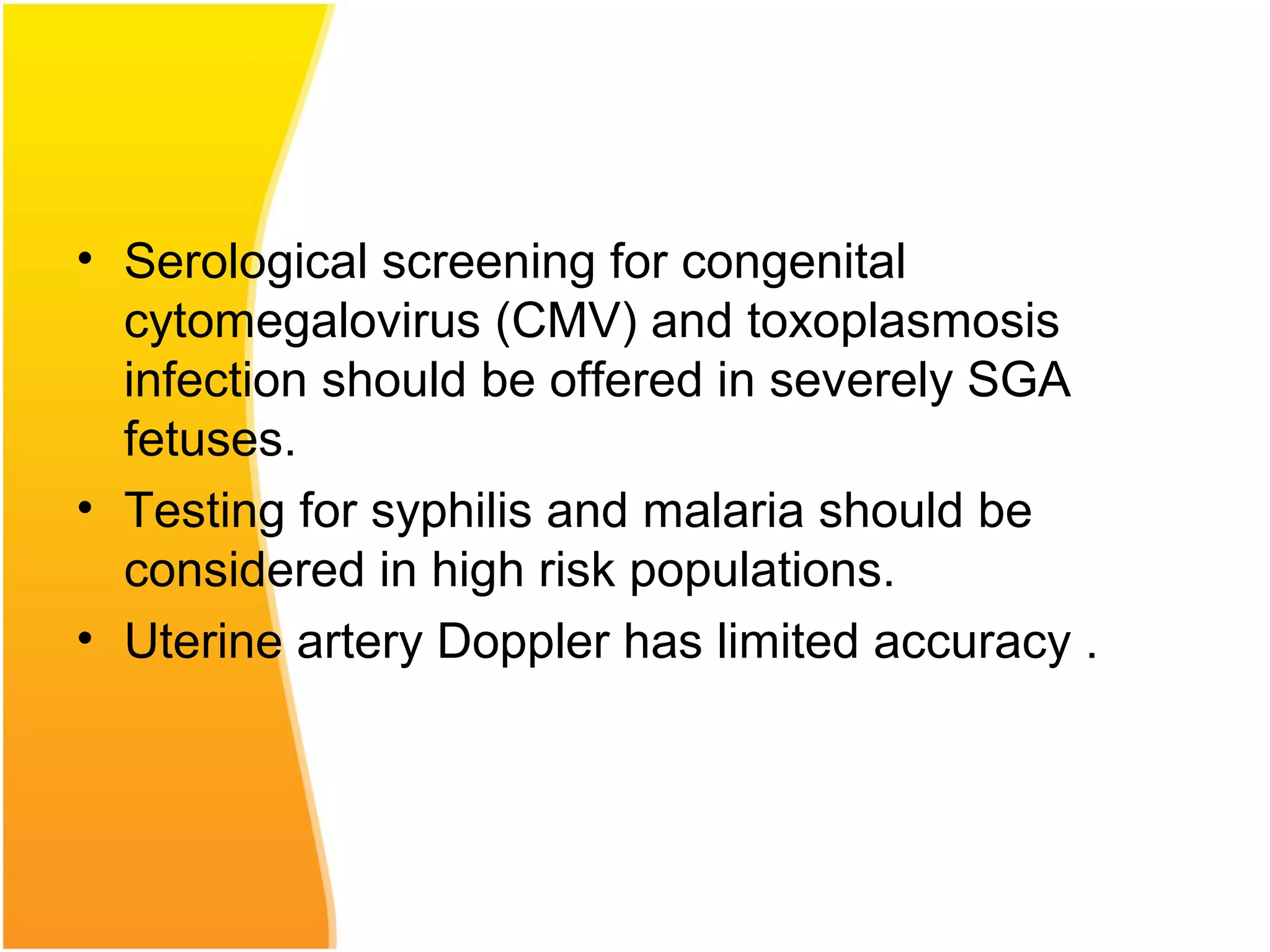 • Serological screening for congenital cytomegalovirus (CMV) and toxoplasmosis infection should be offered in severely SGA fetuses.
• Testing for syphilis and malaria should be considered in high risk populations.
• Uterine artery Doppler has limited accuracy .